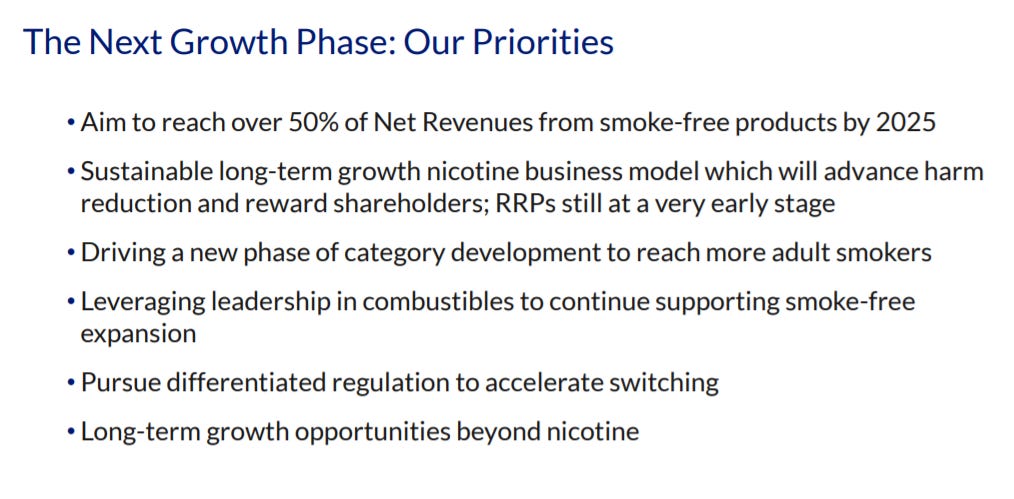 The Next Growth Phase: Our Priorities

• Aim to reach over 50% of Net Revenues from smoke-free products by 2025

• Sustainable long-term growth nicotine business model which will advance harm reduction and reward shareholders; RRPs still at a very early stage

• Driving a new phase of category development to reach more adult smokers

• Leveraging leadership in combustibles to continue supporting smoke-free expansion

• Pursue differentiated regulation to accelerate switching

• Long-term growth opportunities beyond nicotine